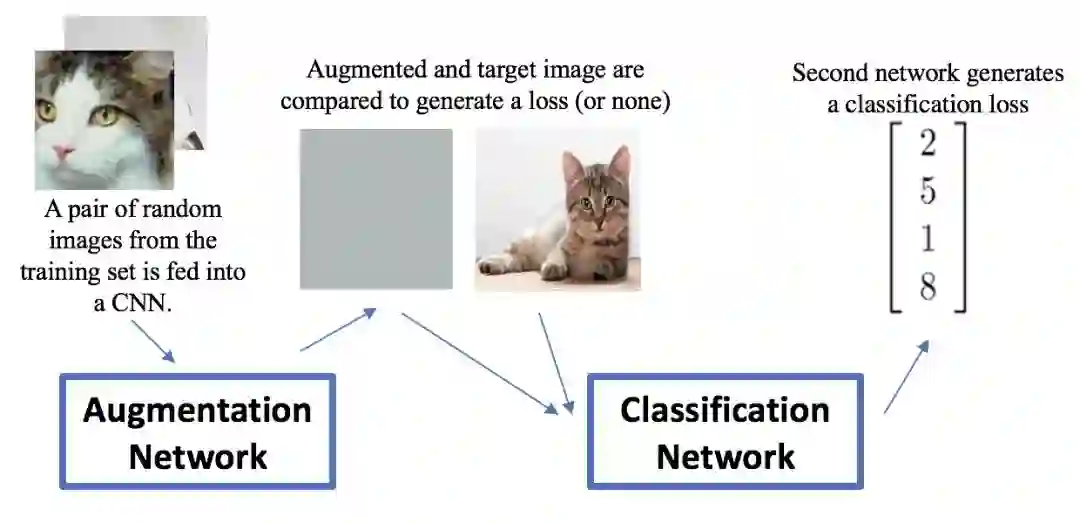 A pair of random images from the training set is fed into a CNN.

Augmented and target image are compared to generate a loss (or none)

Second network generates a classification loss

$\begin{bmatrix} 2 \\ 5 \\ 1 \\ 8 \end{bmatrix}$

Augmentation Network

Classification Network